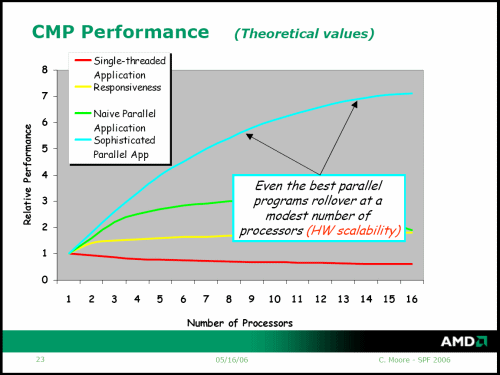 CMP Performance (Theoretical values)

Single-threaded Application
Responsiveness
Naive Parallel Application
Sophisticated Parallel App

Relative Performance

8
7
6
5
4
3
2
1
0

Even the best parallel programs rollover at a modest number of processors (HW scalability)

1 2 3 4 5 6 7 8 9 10 11 12 13 14 15 16

Number of Processors

AMD

23

05/16/06

C. Moore - SPF 2006